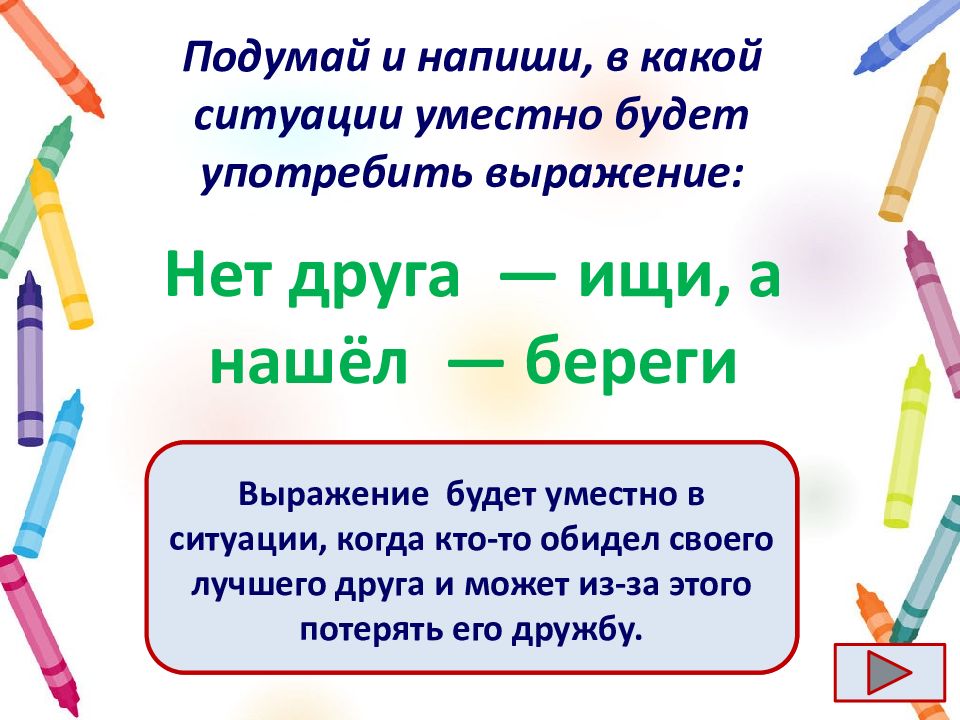 Подумай и напиши, в какой ситуации уместно будет употребить выражение:

Нет друга — ищи, а нашёл — береги

Выражение будет уместно в ситуации, когда кто-то обидел своего лучшего друга и может из-за этого потерять его дружбу.